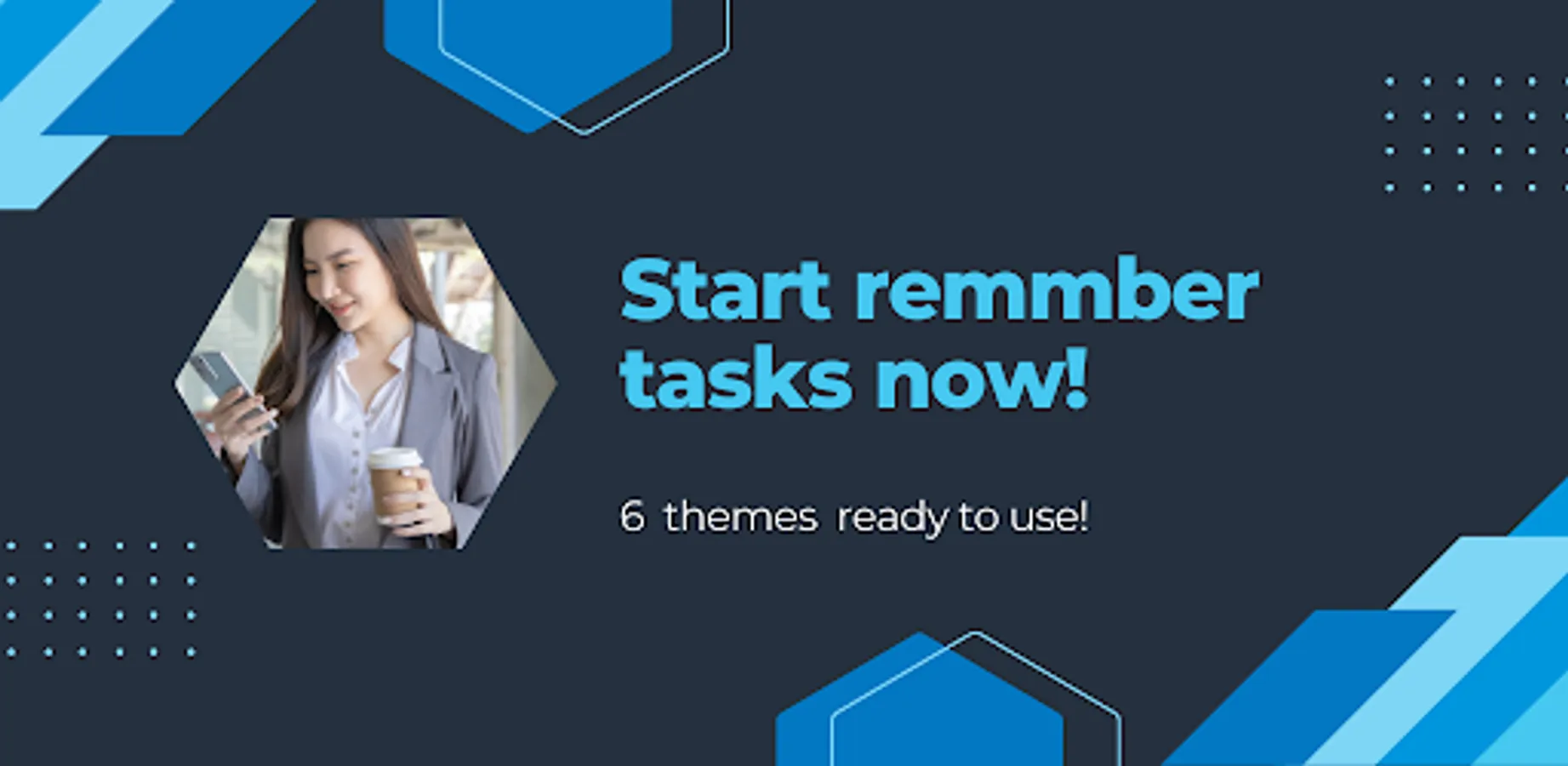 Start remmber tasks now!

6 themes ready to use!